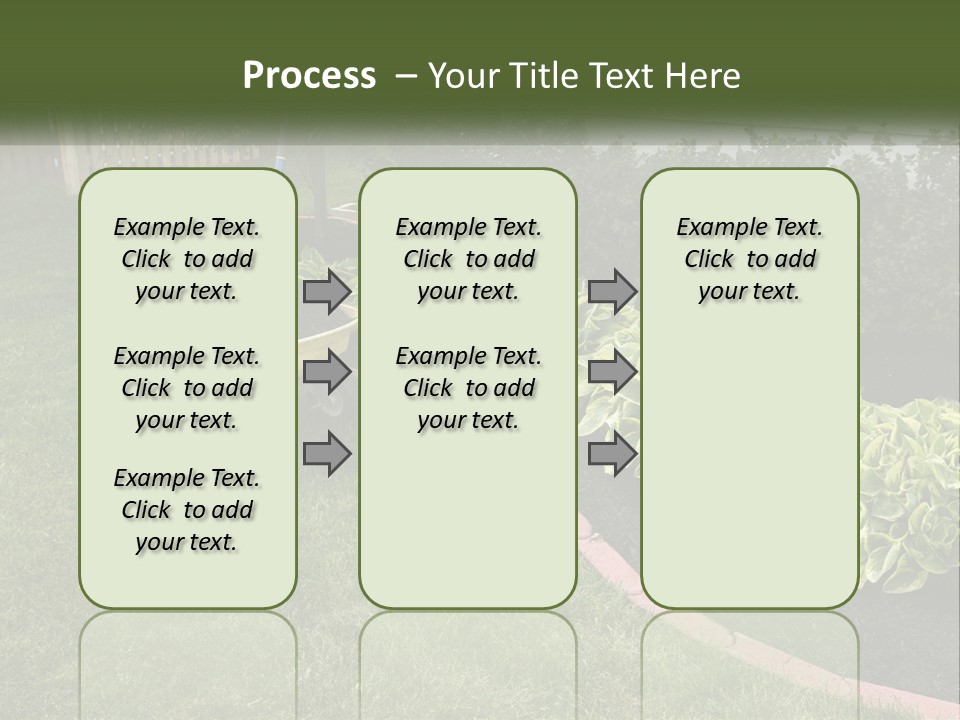 Process – Your Title Text Here

Example Text. Click to add your text.

Example Text. Click to add your text.

Example Text. Click to add your text.

Example Text. Click to add your text.

Example Text. Click to add your text.

Example Text. Click to add your text.